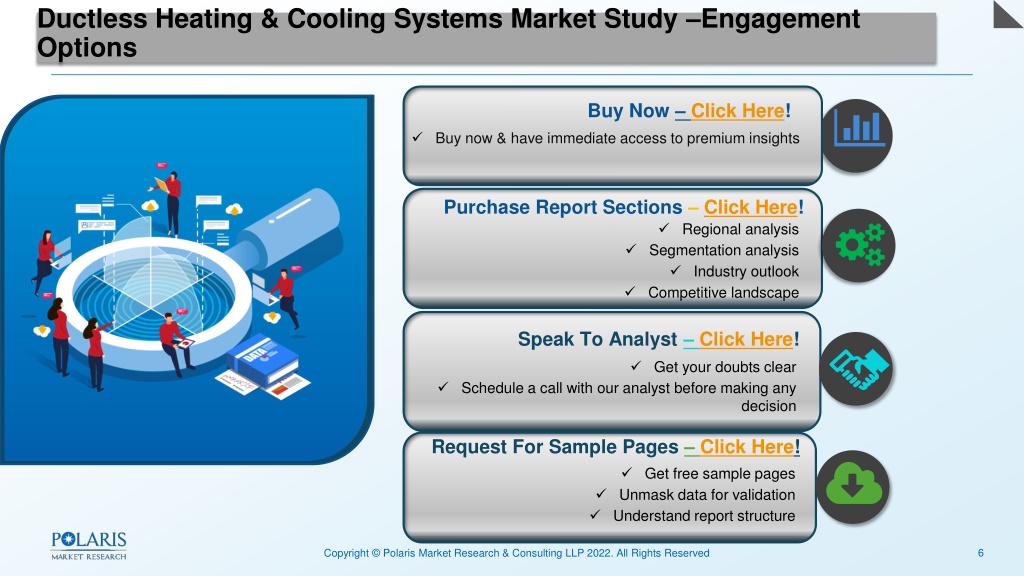 Ductless Heating & Cooling Systems Market Study –Engagement Options

Buy Now – Click Here!
✓ Buy now & have immediate access to premium insights

Purchase Report Sections – Click Here!
✓ Regional analysis
✓ Segmentation analysis
✓ Industry outlook
✓ Competitive landscape

Speak To Analyst – Click Here!
✓ Get your doubts clear
✓ Schedule a call with our analyst before making any decision

Request For Sample Pages – Click Here!
✓ Get free sample pages
✓ Unmask data for validation
✓ Understand report structure

DATA

POLARIS MARKET RESEARCH

Copyright © Polaris Market Research & Consulting LLP 2022. All Rights Reserved

6